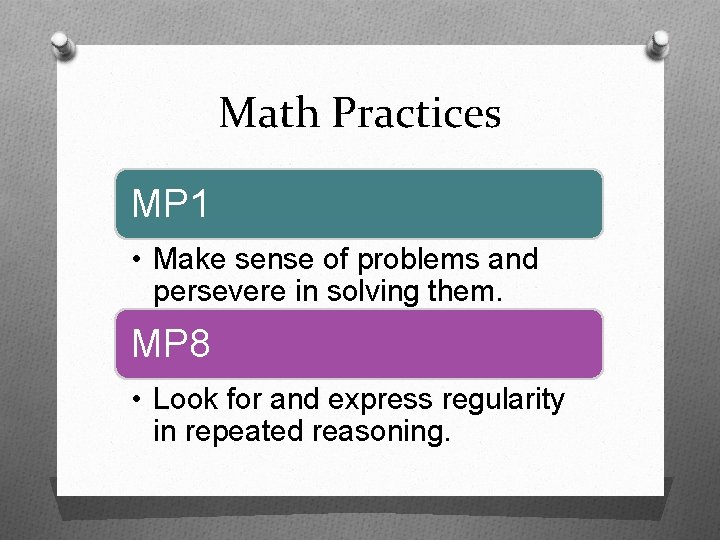 Math Practices

MP1

• Make sense of problems and persevere in solving them.

MP8

• Look for and express regularity in repeated reasoning.